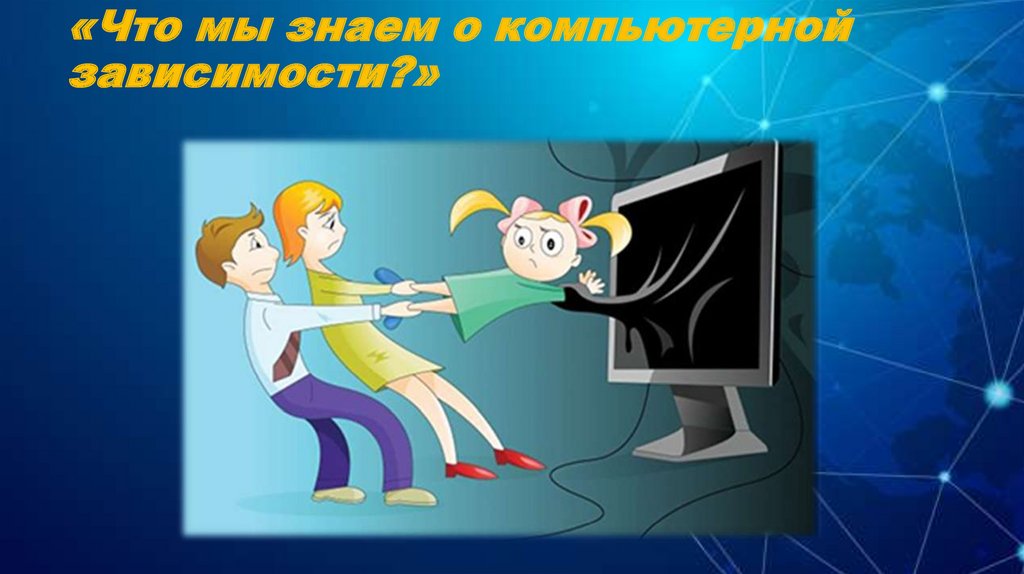 «Что мы знаем о компьютерной зависимости?»